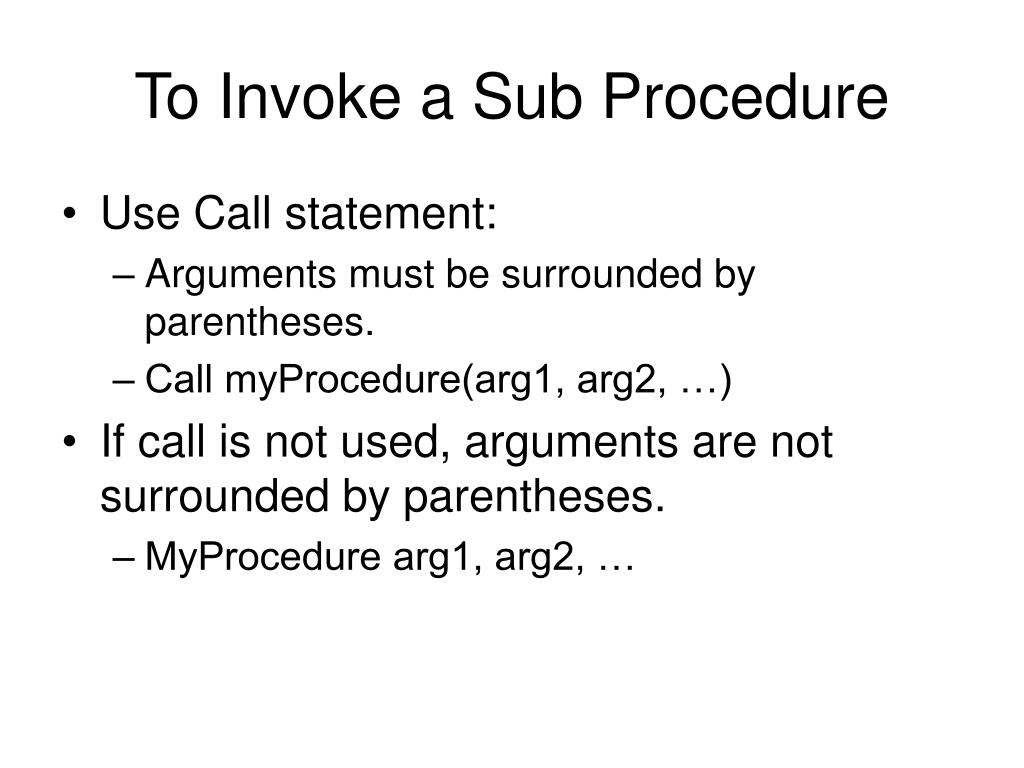 To Invoke a Sub Procedure

• Use Call statement:
  – Arguments must be surrounded by parentheses.
  – Call myProcedure(arg1, arg2, …)
• If call is not used, arguments are not surrounded by parentheses.
  – MyProcedure arg1, arg2, …